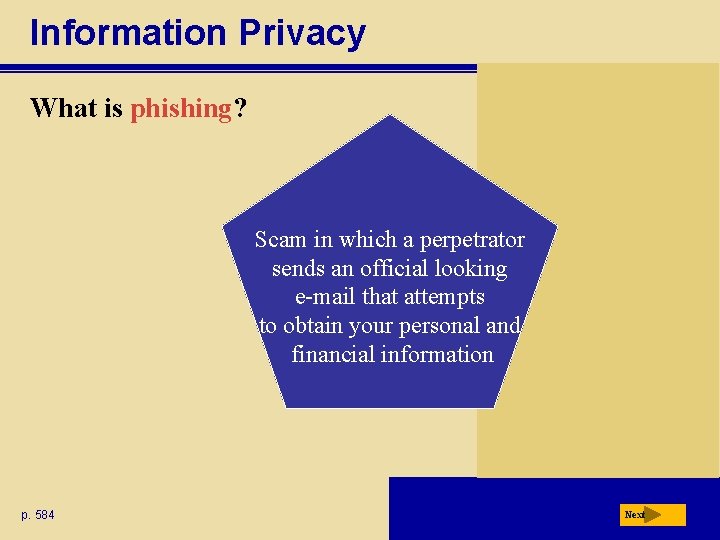 Information Privacy

What is phishing?

Scam in which a perpetrator sends an official looking e-mail that attempts to obtain your personal and financial information

p. 584

Next